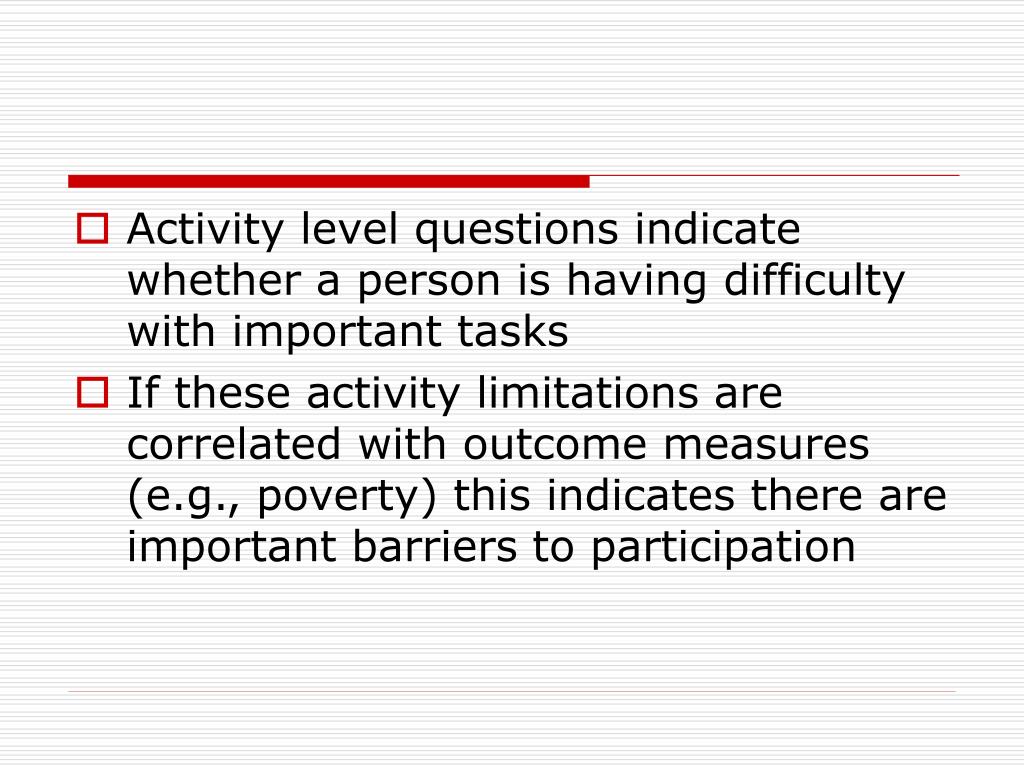 Activity level questions indicate whether a person is having difficulty with important tasks

If these activity limitations are correlated with outcome measures (e.g., poverty) this indicates there are important barriers to participation